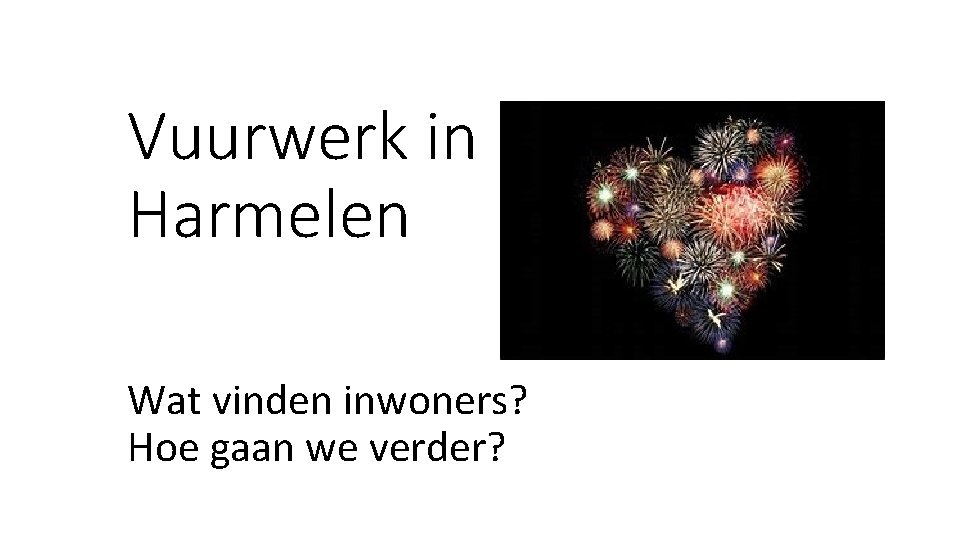 Vuurwerk in Harmelen

Wat vinden inwoners?
Hoe gaan we verder?